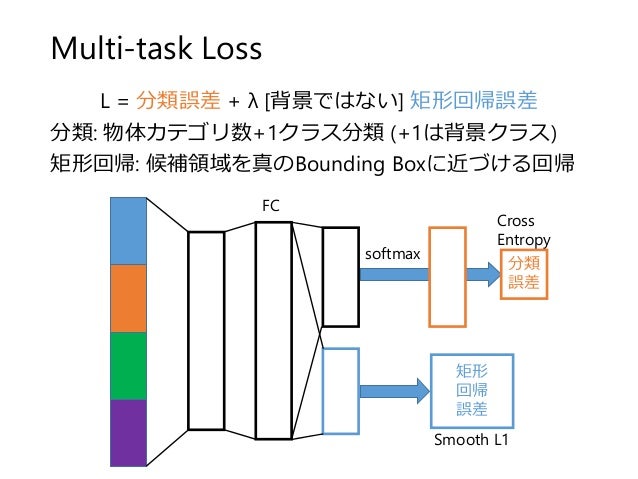 Multi-task Loss

L = 分類誤差 + λ [背景ではない] 矩形回帰誤差

分類: 物体カテゴリ数+1クラス分類 (+1は背景クラス)

矩形回帰: 候補領域を真のBounding Boxに近づける回帰

FC

softmax

Cross Entropy

分類誤差

矩形回帰誤差

Smooth L1